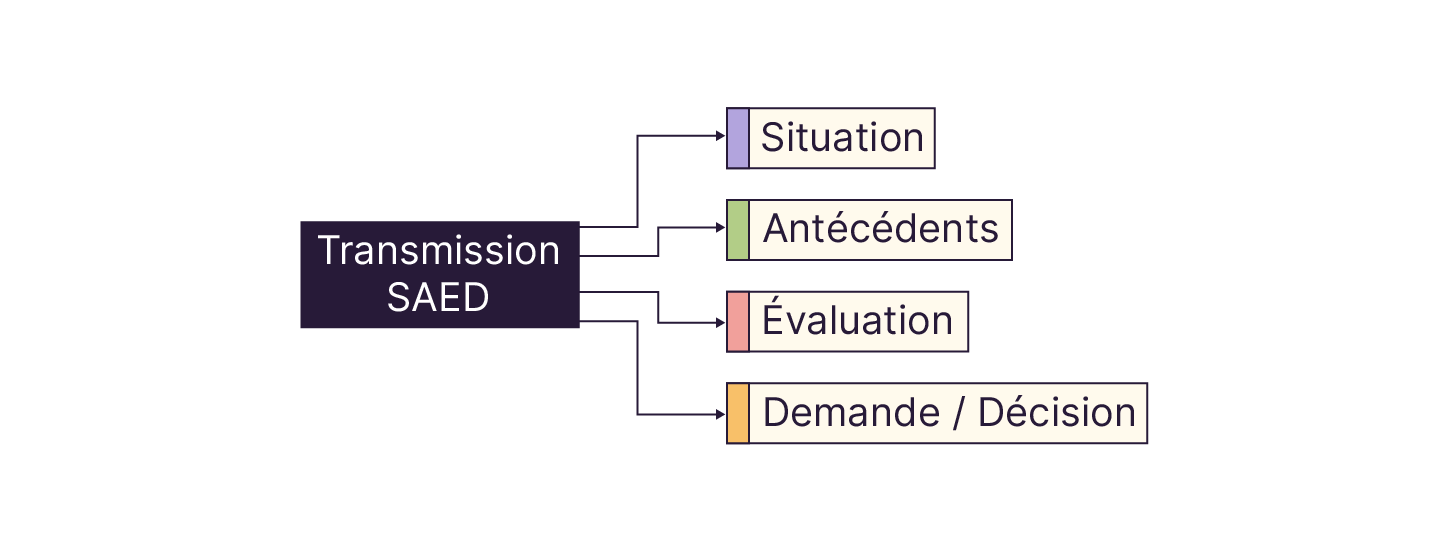 Transmission SAED

Situation

Antécédents

Évaluation

Demande / Décision